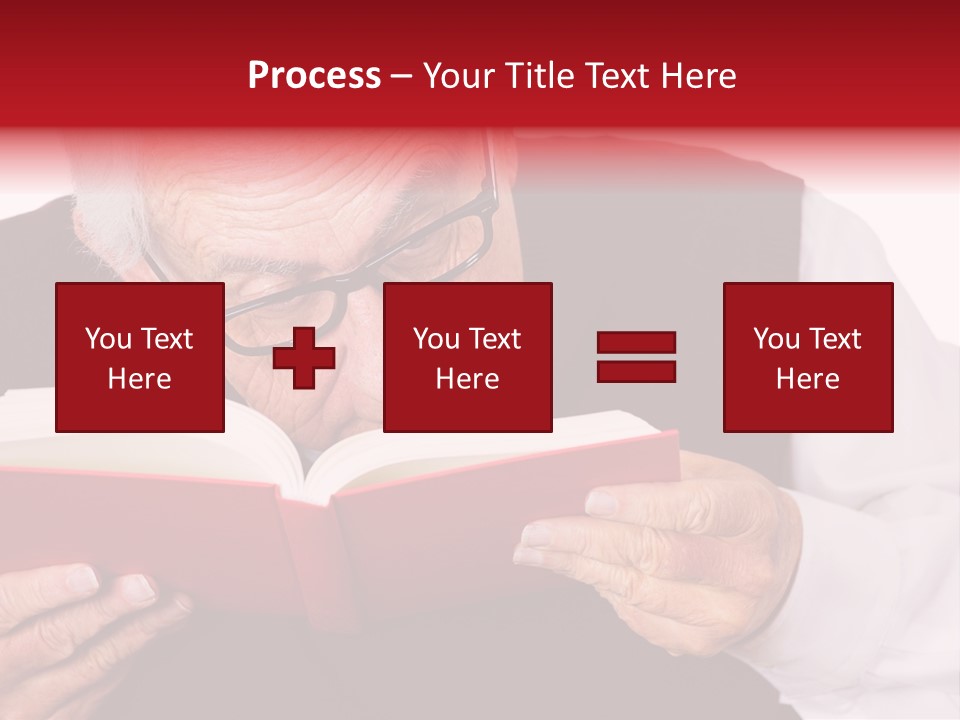 Process – Your Title Text Here

You Text Here

You Text Here

You Text Here